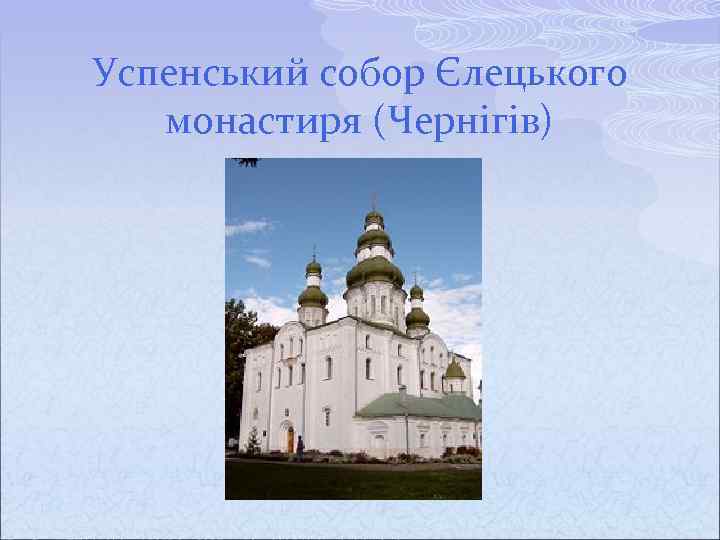 Успенський собор Єлецького монастиря (Чернігів)